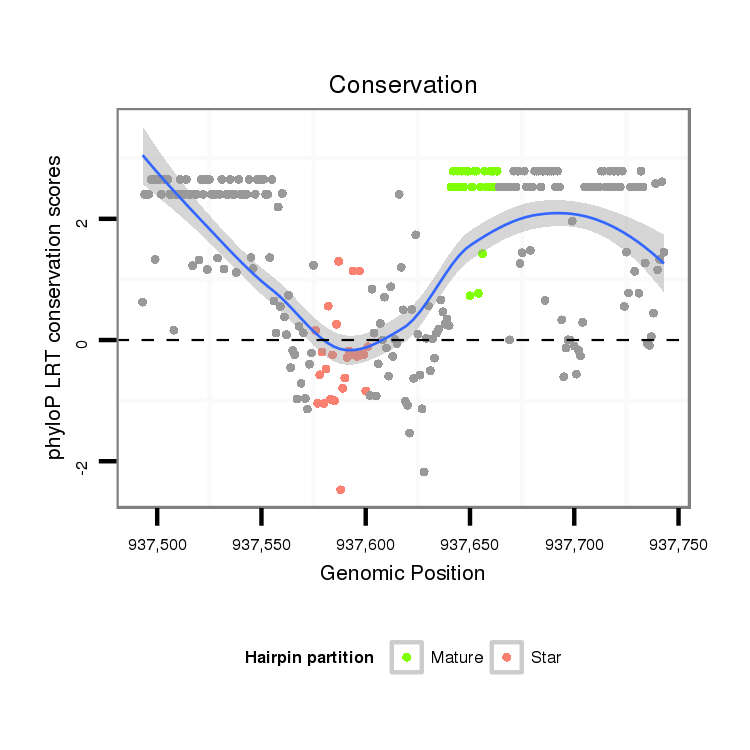 Conservation

phyloP LRT conservation scores

2
0
-2

937,500
937,550
937,600
937,650
937,700
937,750

Genomic Position

Hairpin partition
Mature
Star